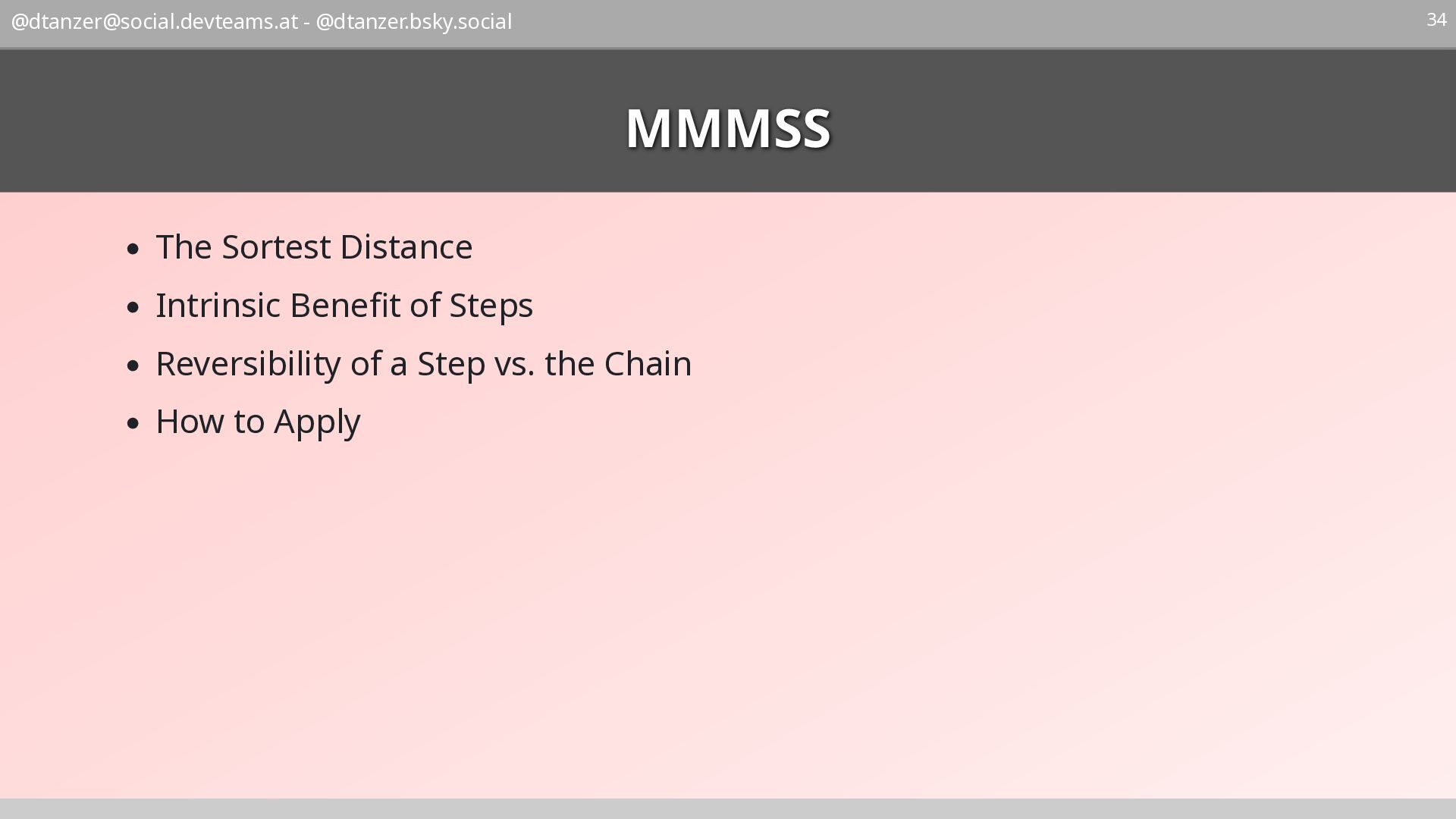 @dtanzer@social.devteams.at - @dtanzer.bsky.social

34

MMMSS

- The Sortest Distance
- Intrinsic Benefit of Steps
- Reversibility of a Step vs. the Chain
- How to Apply